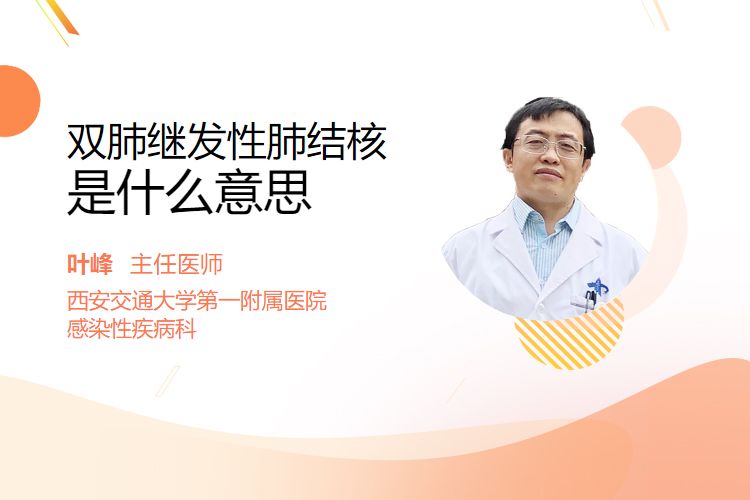 双肺继发性肺结核
是什么意思

叶峰 主任医师
西安交通大学第一附属医院
感染性疾病科